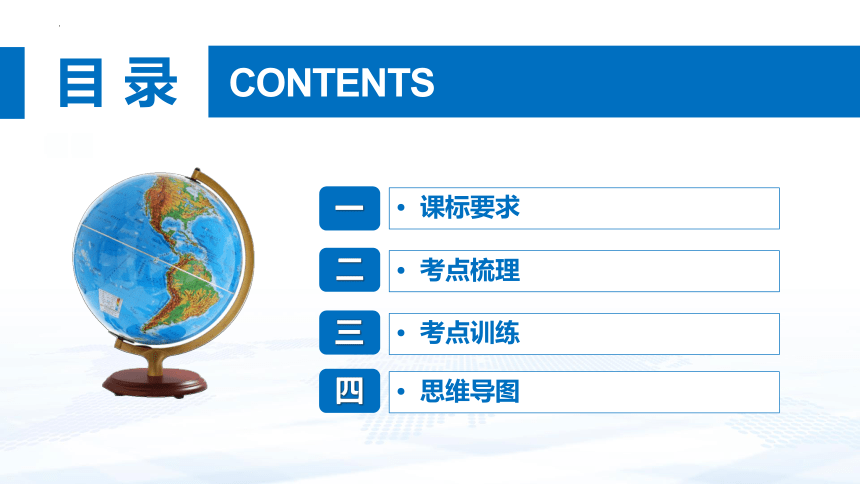 目 录 CONTENTS

一 • 课标要求

二 • 考点梳理

三 • 考点训练

四 • 思维导图